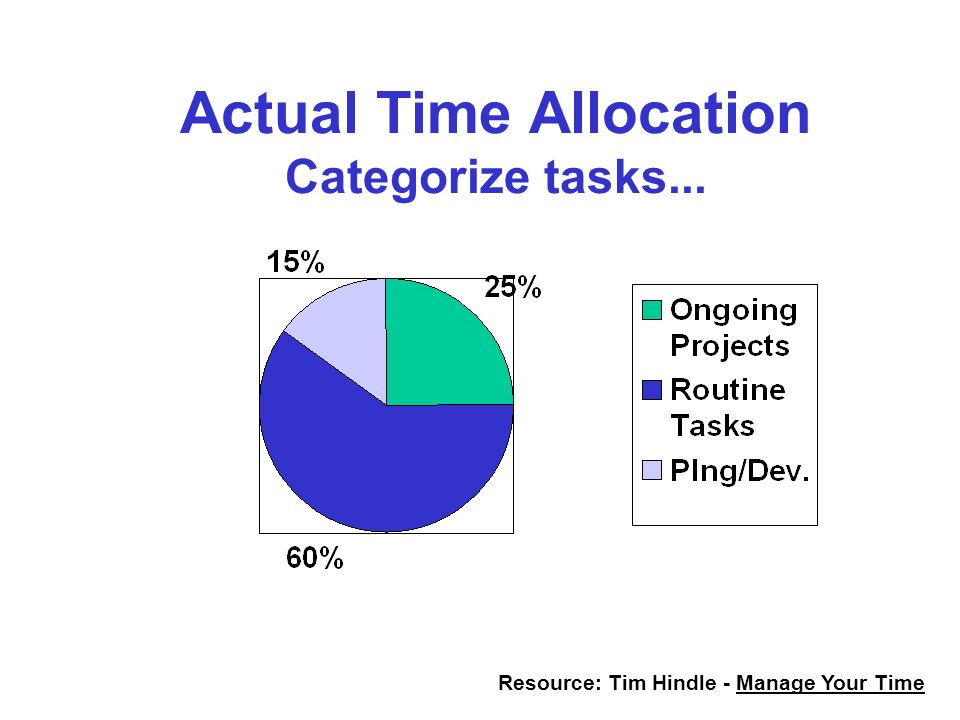 Actual Time Allocation
Categorize tasks...

15%
25%
60%

Ongoing Projects
Routine Tasks
Plng/Dev.

Resource: Tim Hindle - Manage Your Time